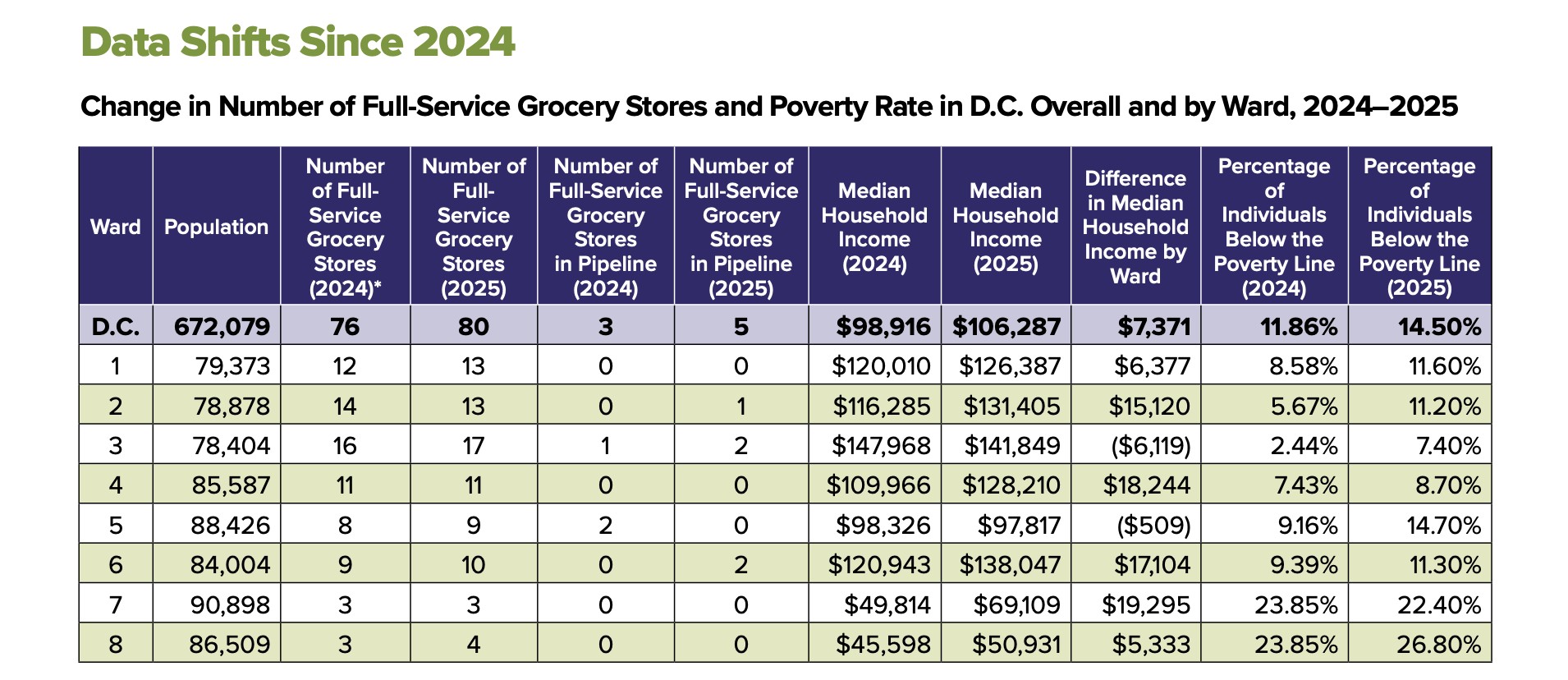 Data Shifts Since 2024

Change in Number of Full-Service Grocery Stores and Poverty Rate in D.C. Overall and by Ward, 2024–2025

| Ward | Population | Number of Full-Service Grocery Stores (2024)* | Number of Full-Service Grocery Stores (2025) | Number of Full-Service Grocery Stores in Pipeline (2024) | Number of Full-Service Grocery Stores in Pipeline (2025) | Median Household Income (2024) | Median Household Income (2025) | Difference in Median Household Income by Ward | Percentage of Individuals Below the Poverty Line (2024) | Percentage of Individuals Below the Poverty Line (2025) |
|---|---|---|---|---|---|---|---|---|---|---|
| D.C. | 672,079 | 76 | 80 | 3 | 5 | $98,916 | $106,287 | $7,371 | 11.86% | 14.50% |
| 1 | 79,373 | 12 | 13 | 0 | 0 | $120,010 | $126,387 | $6,377 | 8.58% | 11.60% |
| 2 | 78,878 | 14 | 13 | 0 | 1 | $116,285 | $131,405 | $15,120 | 5.67% | 11.20% |
| 3 | 78,404 | 16 | 17 | 1 | 2 | $147,968 | $141,849 | ($6,119) | 2.44% | 7.40% |
| 4 | 85,587 | 11 | 11 | 0 | 0 | $109,966 | $128,210 | $18,244 | 7.43% | 8.70% |
| 5 | 88,426 | 8 | 9 | 2 | 0 | $98,326 | $97,817 | ($509) | 9.16% | 14.70% |
| 6 | 84,004 | 9 | 10 | 0 | 2 | $120,943 | $138,047 | $17,104 | 9.39% | 11.30% |
| 7 | 90,898 | 3 | 3 | 0 | 0 | $49,814 | $69,109 | $19,295 | 23.85% | 22.40% |
| 8 | 86,509 | 3 | 4 | 0 | 0 | $45,598 | $50,931 | $5,333 | 23.85% | 26.80% |